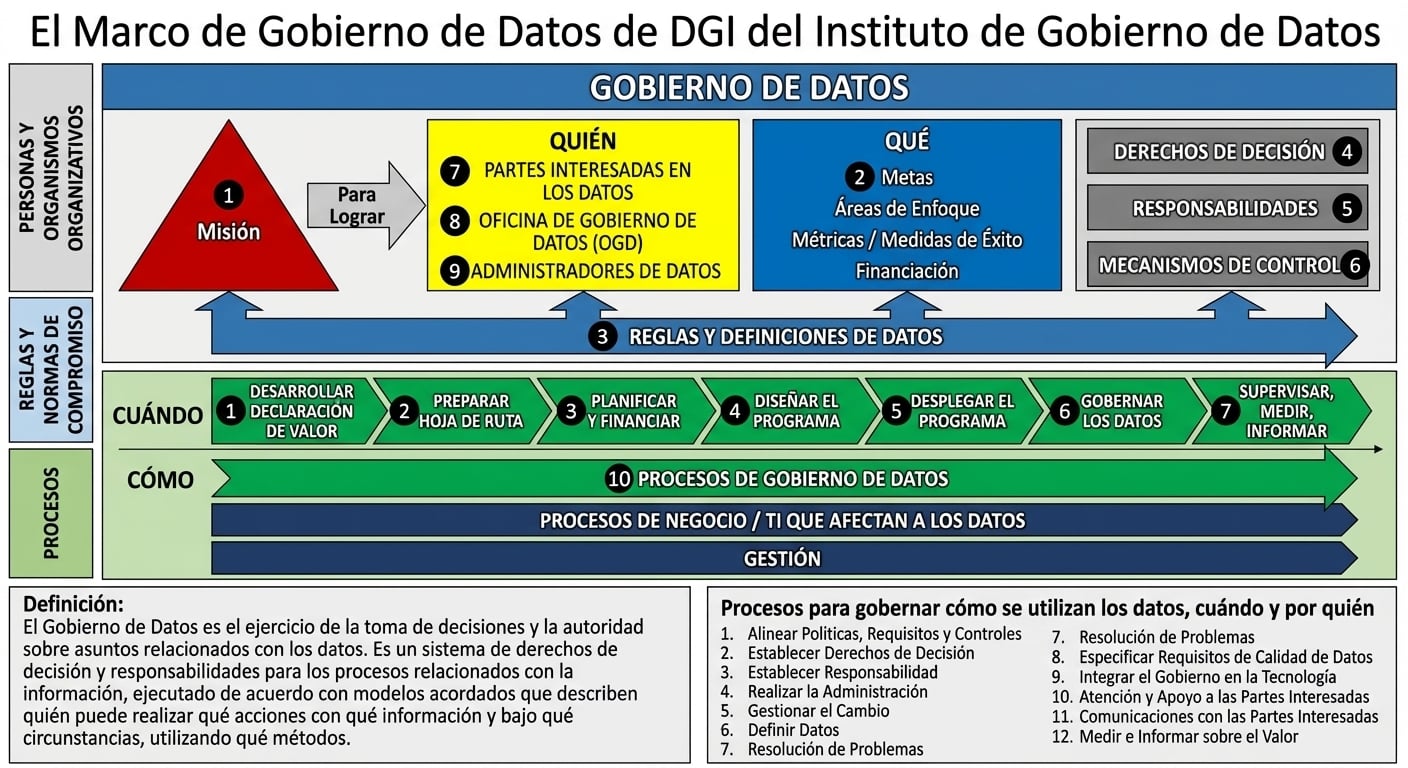 El Marco de Gobierno de Datos de DGI del Instituto de Gobierno de Datos

PERSONAS Y ORGANISMOS ORGANIZATIVOS

REGLAS Y NORMAS DE COMPROMISO

PROCESOS

GOBIERNO DE DATOS

1 Misión

Para Lograr

QUIÉN
7 PARTES INTERESADAS EN LOS DATOS
8 OFICINA DE GOBIERNO DE DATOS (OGD)
9 ADMINISTRADORES DE DATOS

QUÉ
2 Metas
Áreas de Enfoque
Métricas / Medidas de Éxito
Financiación

DERECHOS DE DECISIÓN 4
RESPONSABILIDADES 5
MECANISMOS DE CONTROL 6

3 REGLAS Y DEFINICIONES DE DATOS

CUÁNDO
1 DESARROLLAR DECLARACIÓN DE VALOR
2 PREPARAR HOJA DE RUTA
3 PLANIFICAR Y FINANCIAR
4 DISEÑAR EL PROGRAMA
5 DESPLEGAR EL PROGRAMA
6 GOBERNAR LOS DATOS
7 SUPERVISAR, MEDIR, INFORMAR

CÓMO
10 PROCESOS DE GOBIERNO DE DATOS
PROCESOS DE NEGOCIO / TI QUE AFECTAN A LOS DATOS
GESTIÓN

Definición:
El Gobierno de Datos es el ejercicio de la toma de decisiones y la autoridad sobre asuntos relacionados con los datos. Es un sistema de derechos de decisión y responsabilidades para los procesos relacionados con la información, ejecutado de acuerdo con modelos acordados que describen quién puede realizar qué acciones con qué información y bajo qué circunstancias, utilizando qué métodos.

Procesos para gobernar cómo se utilizan los datos, cuándo y por quién
1. Alinear Politicas, Requisitos y Controles
2. Establecer Derechos de Decisión
3. Establecer Responsabilidad
4. Realizar la Administración
5. Gestionar el Cambio
6. Definir Datos
7. Resolución de Problemas
7. Resolución de Problemas
8. Especificar Requisitos de Calidad de Datos
9. Integrar el Gobierno en la Tecnología
10. Atención y Apoyo a las Partes Interesadas
11. Comunicaciones con las Partes Interesadas
12. Medir e Informar sobre el Valor